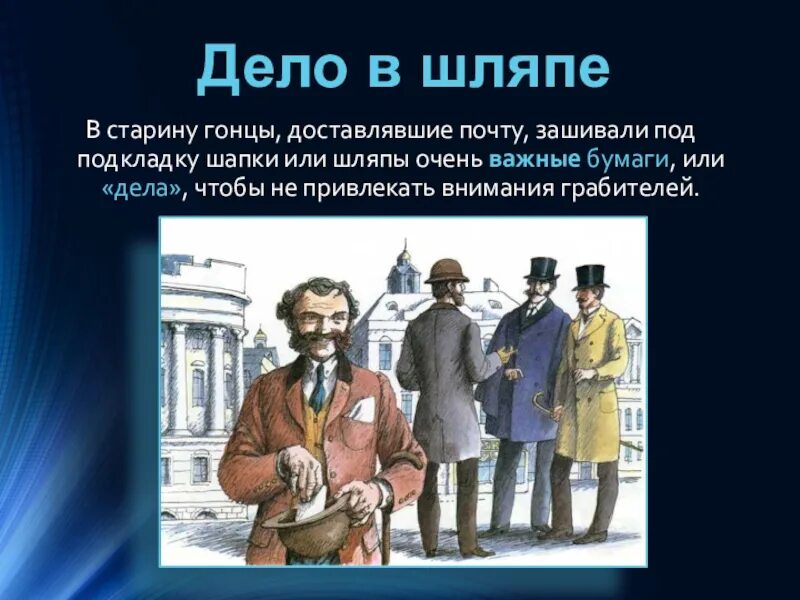 Дело в шляпе

В старину гонцы, доставлявшие почту, зашивали под подкладку шапки или шляпы очень важные бумаги, или «дела», чтобы не привлекать внимания грабителей.